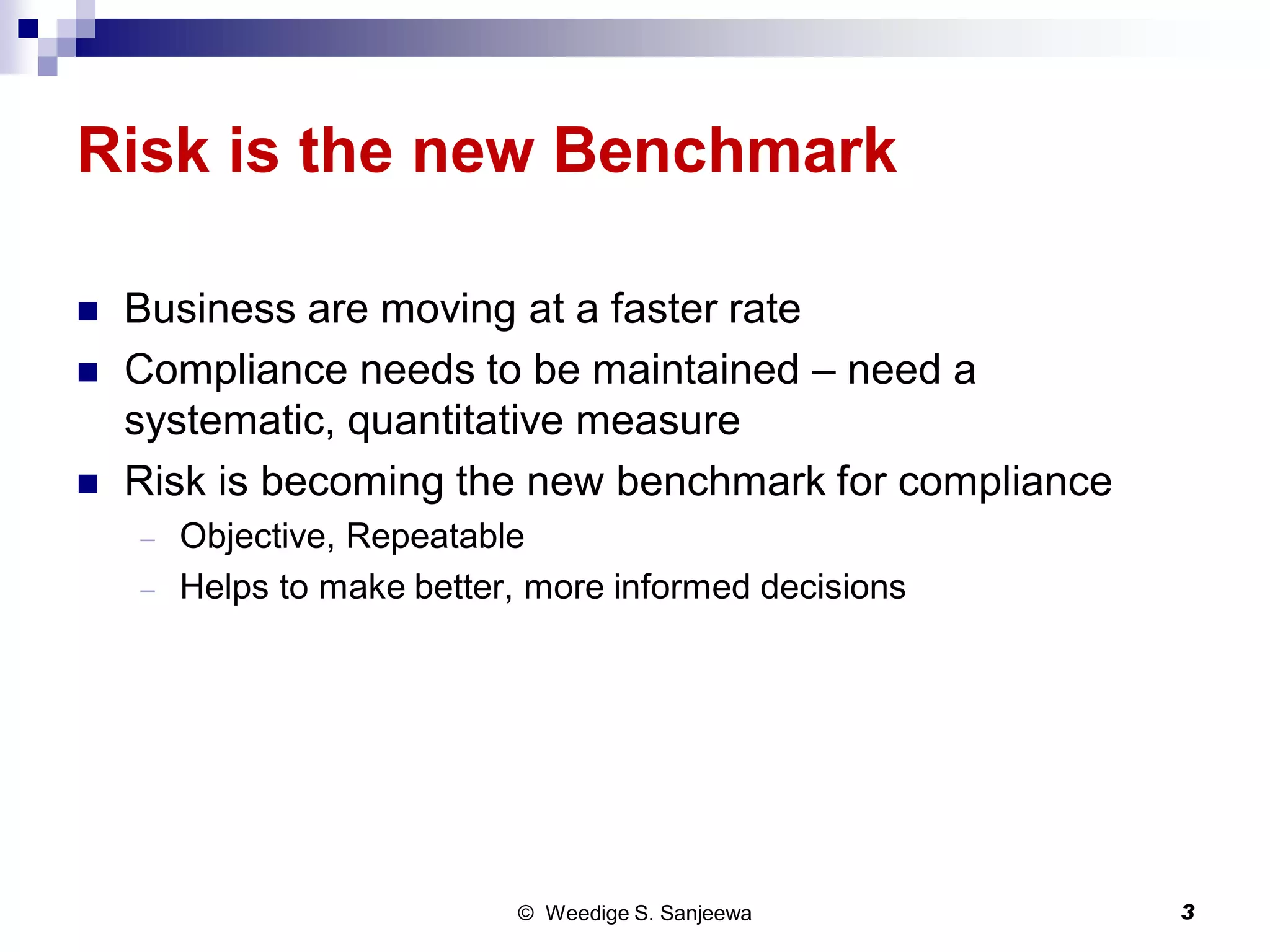 Risk is the new Benchmark

- Business are moving at a faster rate
- Compliance needs to be maintained – need a systematic, quantitative measure
- Risk is becoming the new benchmark for compliance
  – Objective, Repeatable
  – Helps to make better, more informed decisions

© Weedige S. Sanjeewa

3